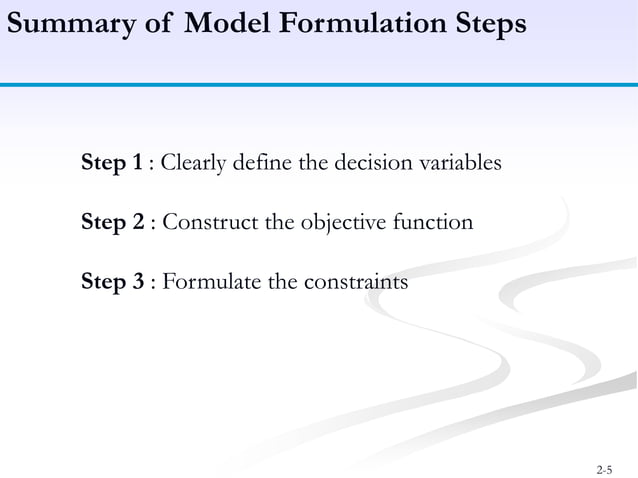 Summary of Model Formulation Steps

Step 1 : Clearly define the decision variables

Step 2 : Construct the objective function

Step 3 : Formulate the constraints

2-5